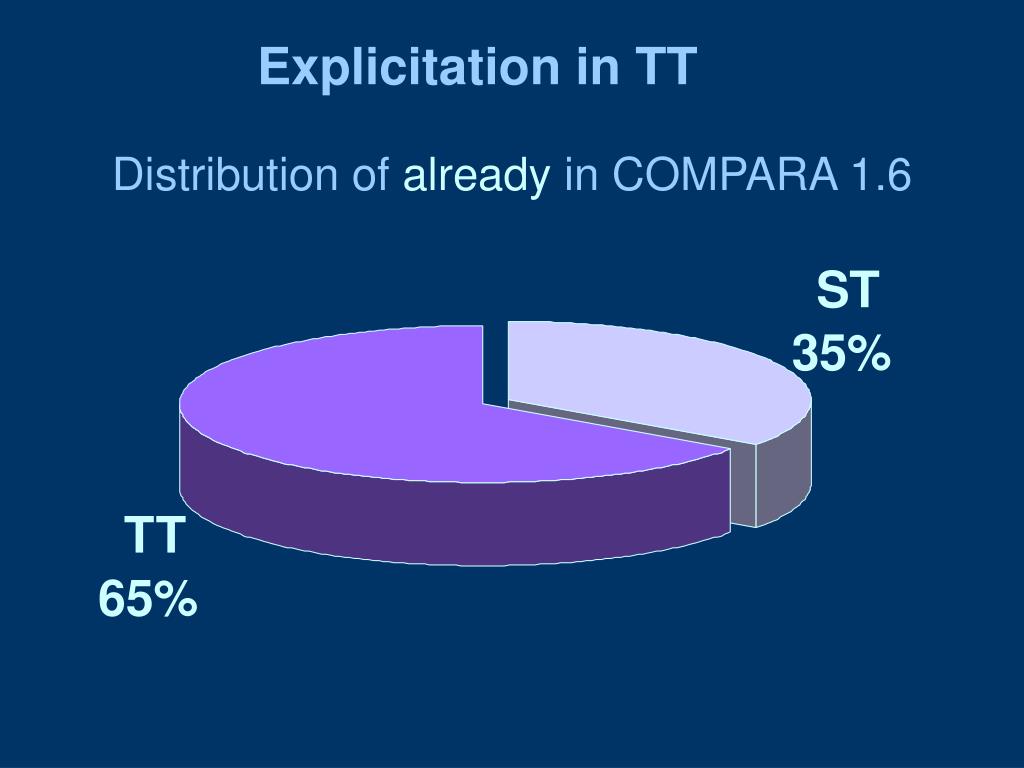 Explicitation in TT

Distribution of already in COMPARA 1.6

ST
35%

TT
65%